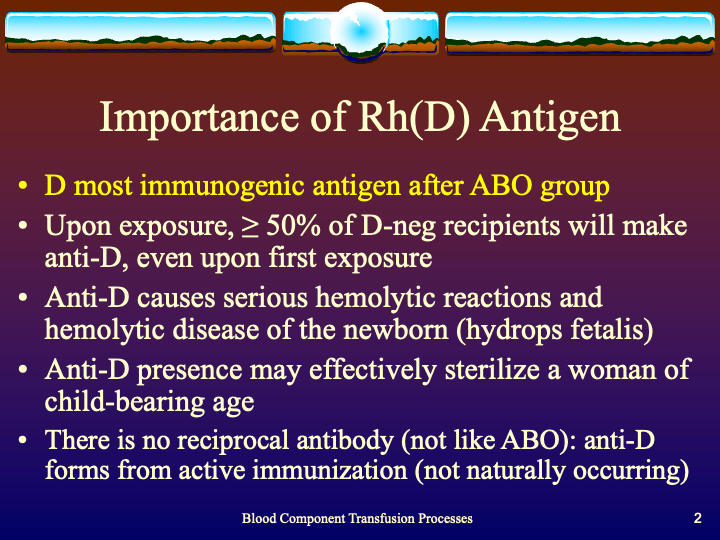 Importance of Rh(D) Antigen

• D most immunogenic antigen after ABO group
• Upon exposure, ≥ 50% of D-neg recipients will make anti-D, even upon first exposure
• Anti-D causes serious hemolytic reactions and hemolytic disease of the newborn (hydrops fetalis)
• Anti-D presence may effectively sterilize a woman of child-bearing age
• There is no reciprocal antibody (not like ABO): anti-D forms from active immunization (not naturally occurring)

Blood Component Transfusion Processes

2